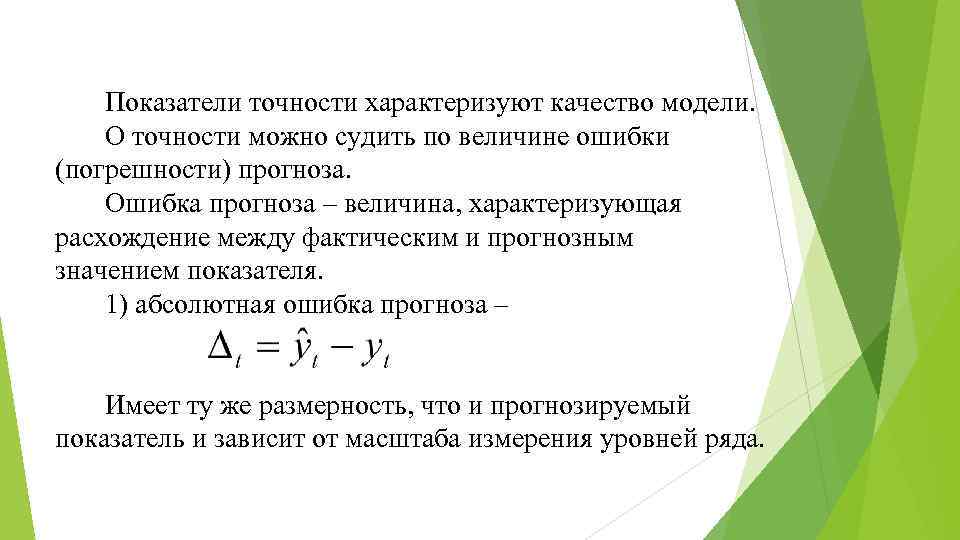 Показатели точности характеризуют качество модели.

О точности можно судить по величине ошибки (погрешности) прогноза.

Ошибка прогноза – величина, характеризующая расхождение между фактическим и прогнозным значением показателя.

1) абсолютная ошибка прогноза –

$\Delta_t = \hat{y}_t - y_t$

Имеет ту же размерность, что и прогнозируемый показатель и зависит от масштаба измерения уровней ряда.